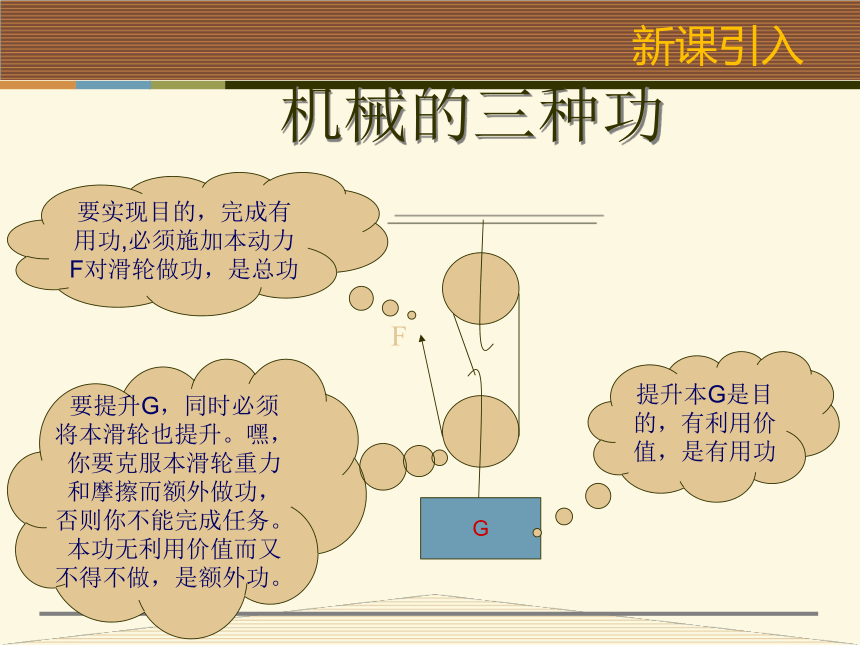 新课引入

机械的三种功

要实现目的，完成有用功,必须施加本动力F对滑轮做功，是总功

F

要提升G，同时必须将本滑轮也提升。嘿，你要克服本滑轮重力和摩擦而额外做功，否则你不能完成任务。本功无利用价值而又不得不做，是额外功。

提升本G是目的，有利用价值，是有用功

G